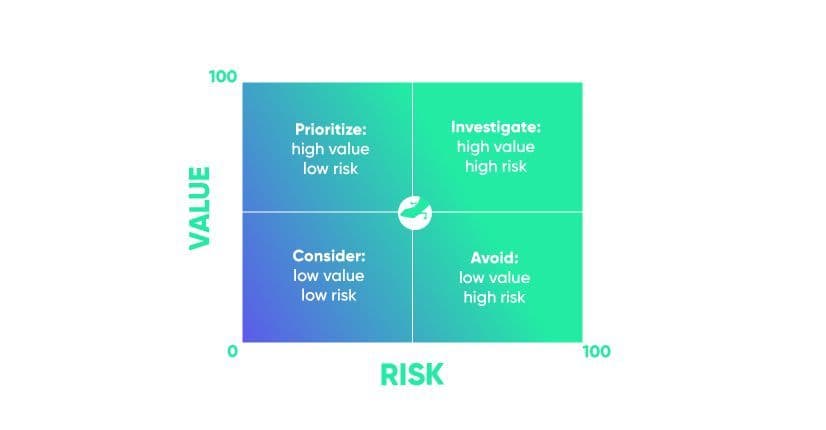 100

VALUE

Prioritize:
high value
low risk

Investigate:
high value
high risk

Consider:
low value
low risk

Avoid:
low value
high risk

0

100

RISK